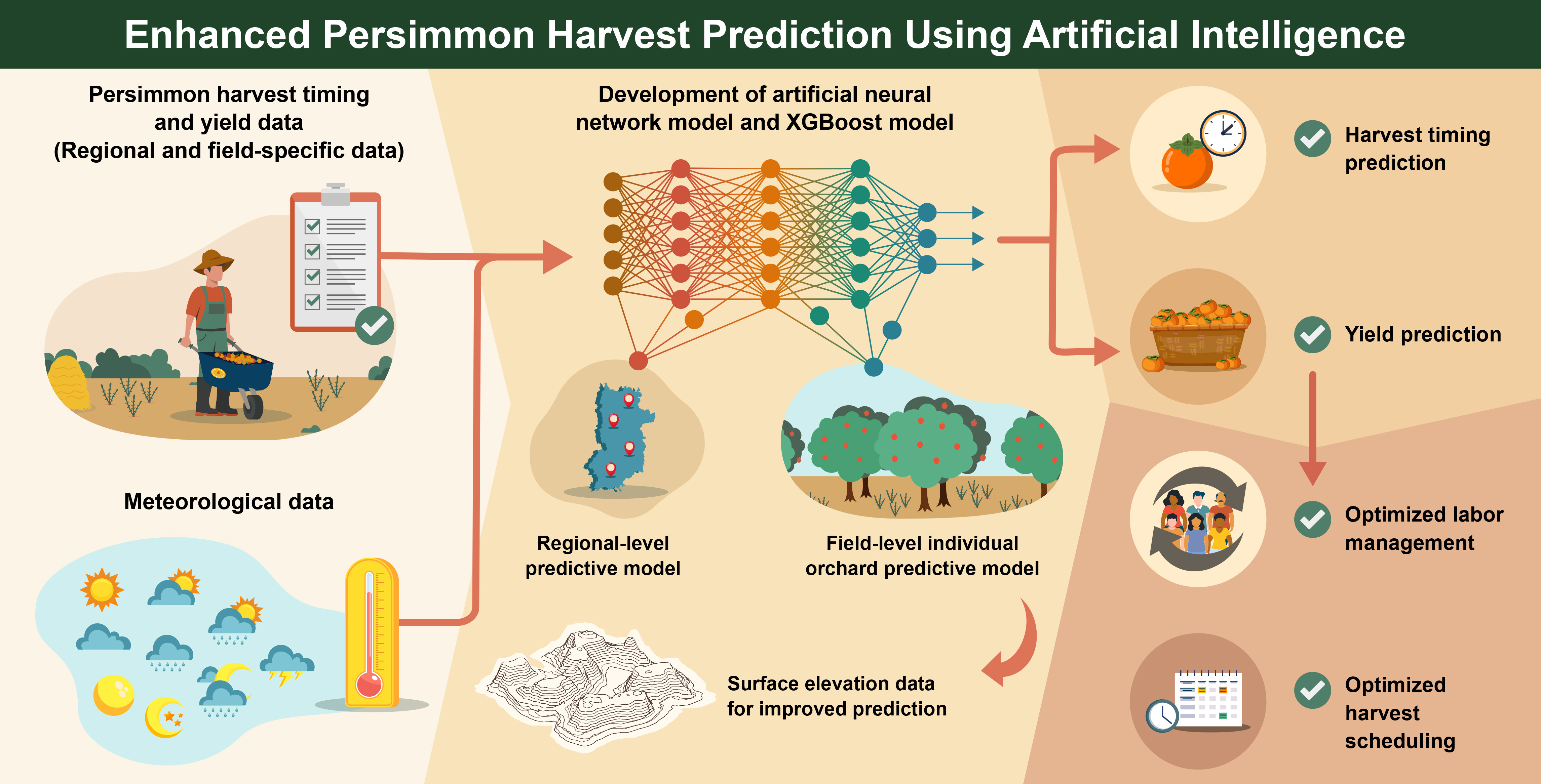 Enhanced Persimmon Harvest Prediction Using Artificial Intelligence

Persimmon harvest timing and yield data (Regional and field-specific data)

Meteorological data

Development of artificial neural network model and XGBoost model

Regional-level predictive model

Field-level individual orchard predictive model

Surface elevation data for improved prediction

Harvest timing prediction

Yield prediction

Optimized labor management

Optimized harvest scheduling